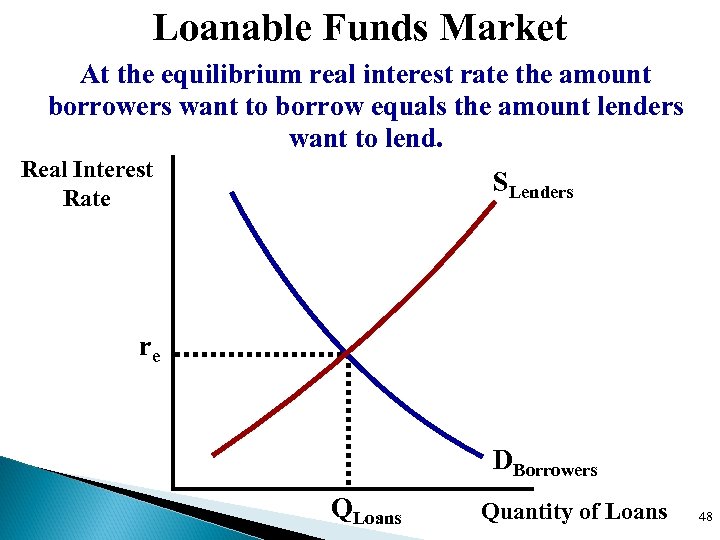 Loanable Funds Market

At the equilibrium real interest rate the amount borrowers want to borrow equals the amount lenders want to lend.

Real Interest Rate

$S_{Lenders}$

$r_e$

$D_{Borrowers}$

$Q_{Loans}$

Quantity of Loans

48